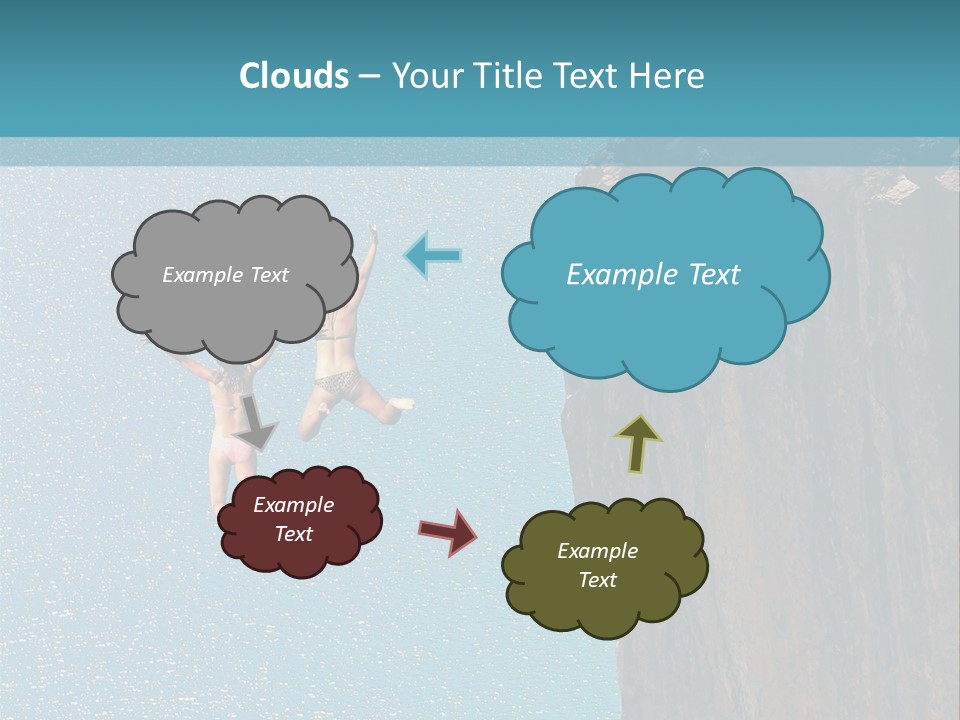 Clouds – Your Title Text Here

Example Text

Example Text

Example Text

Example Text